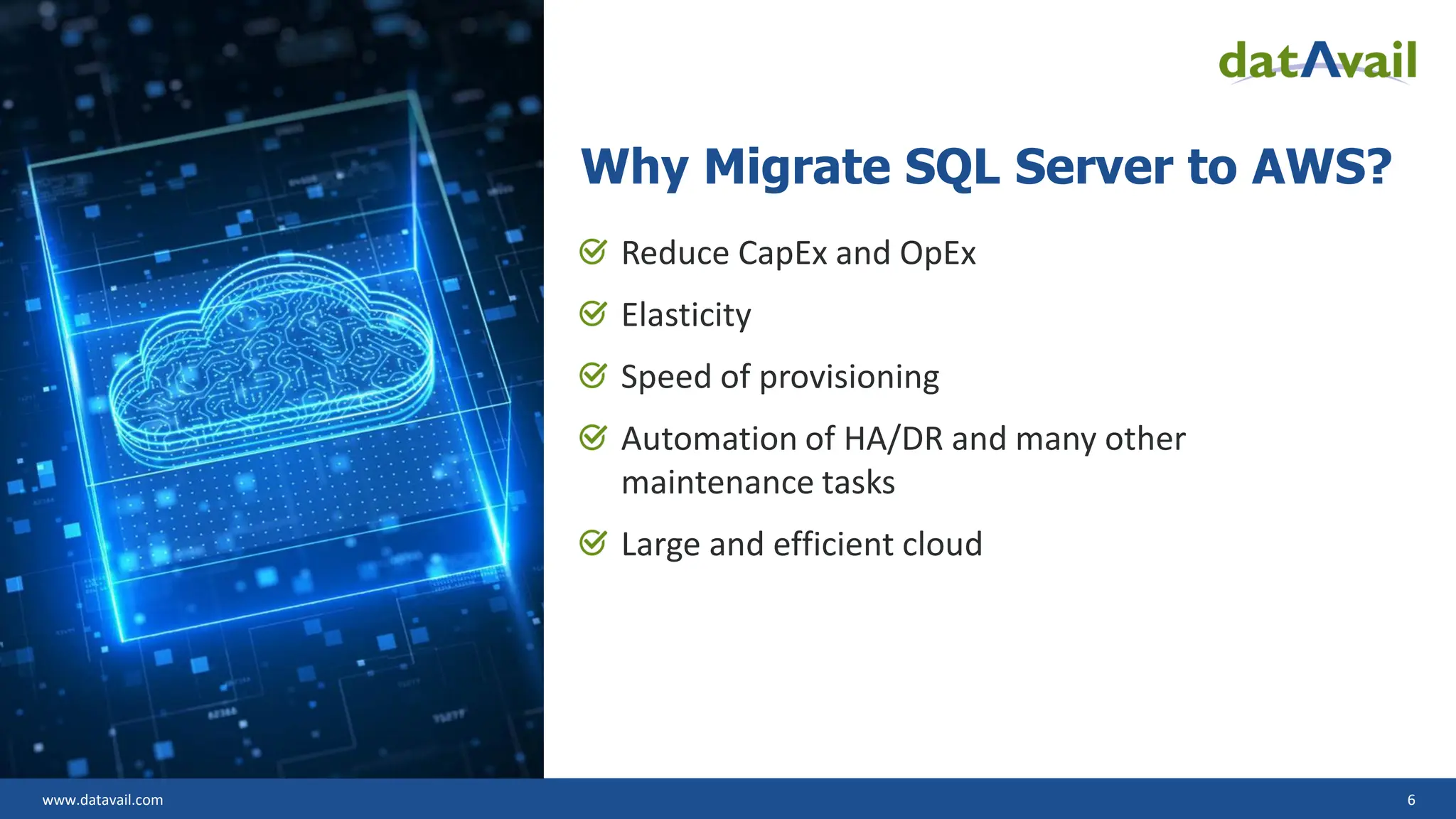 datAvail

Why Migrate SQL Server to AWS?

Reduce CapEx and OpEx

Elasticity

Speed of provisioning

Automation of HA/DR and many other maintenance tasks

Large and efficient cloud

www.datavail.com

6